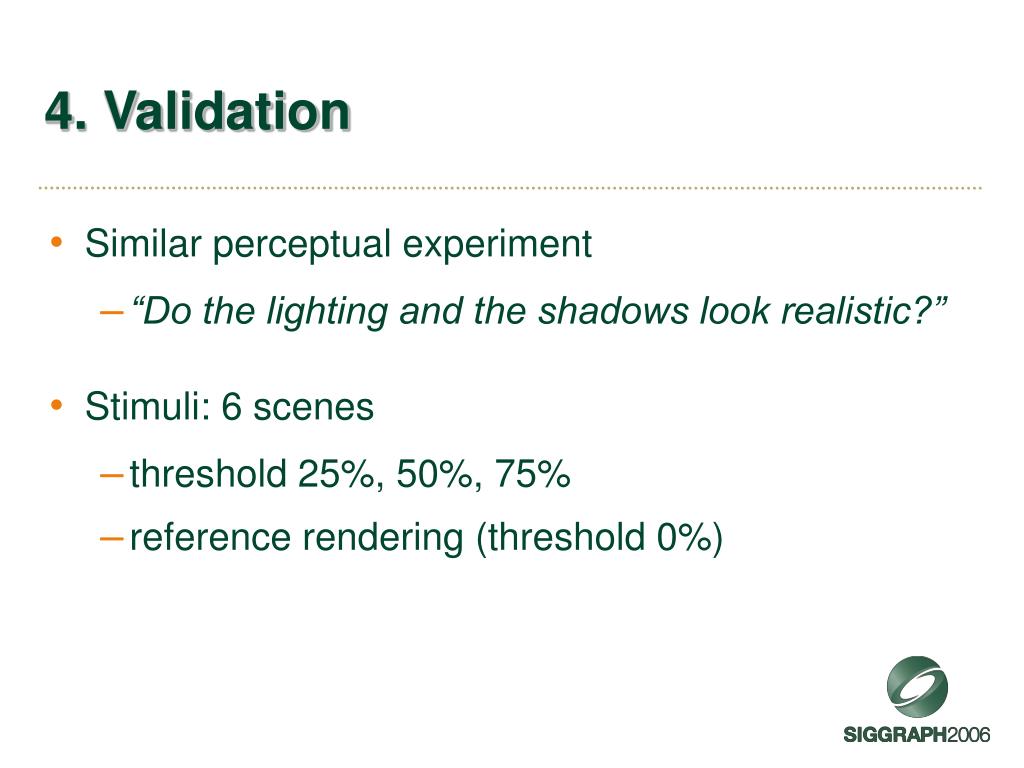 4. Validation

• Similar perceptual experiment

– “Do the lighting and the shadows look realistic?”

• Stimuli: 6 scenes

– threshold 25%, 50%, 75%

– reference rendering (threshold 0%)

SIGGRAPH2006